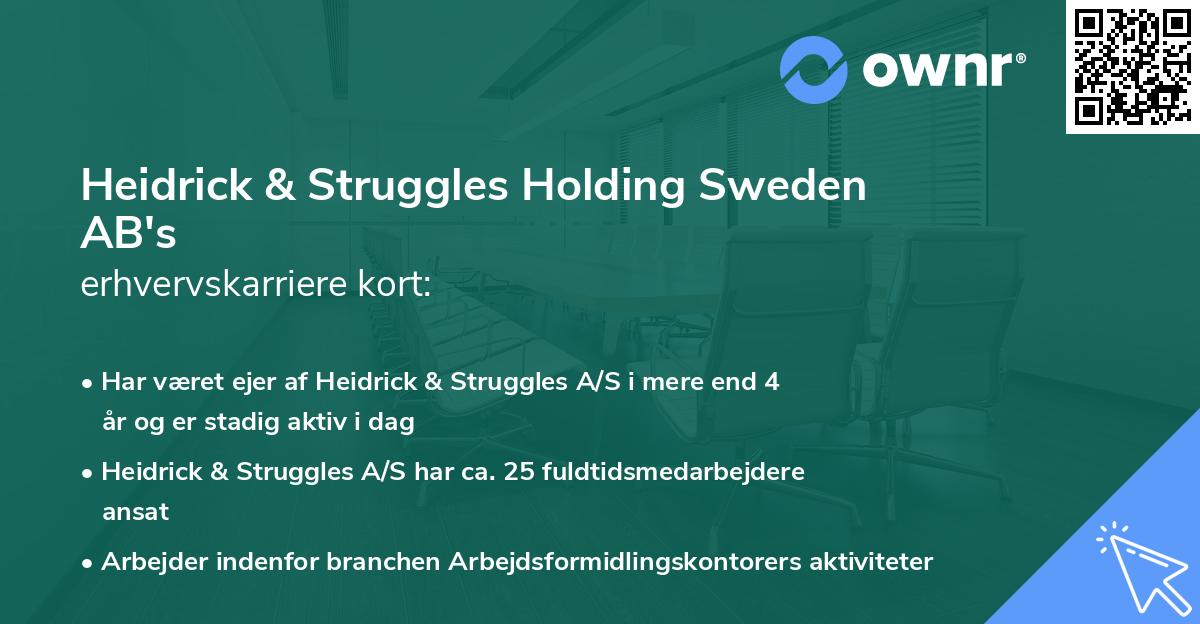 ownr®

Heidrick & Struggles Holding Sweden AB's
erhvervskarriere kort:

• Har været ejer af Heidrick & Struggles A/S i mere end 4 år og er stadig aktiv i dag
• Heidrick & Struggles A/S har ca. 25 fuldtidsmedarbejdere ansat
• Arbejder indenfor branchen Arbejdsformidlingskontorers aktiviteter